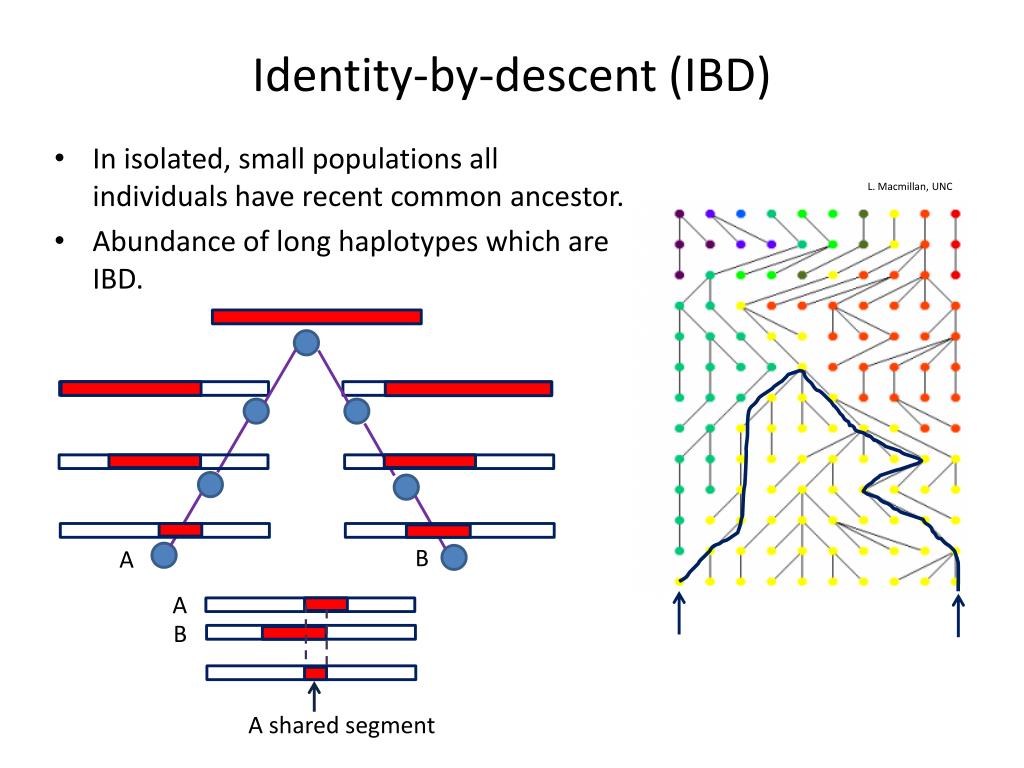 Identity-by-descent (IBD)

• In isolated, small populations all individuals have recent common ancestor.

• Abundance of long haplotypes which are IBD.

L. Macmillan, UNC

A

B

A

B

A shared segment